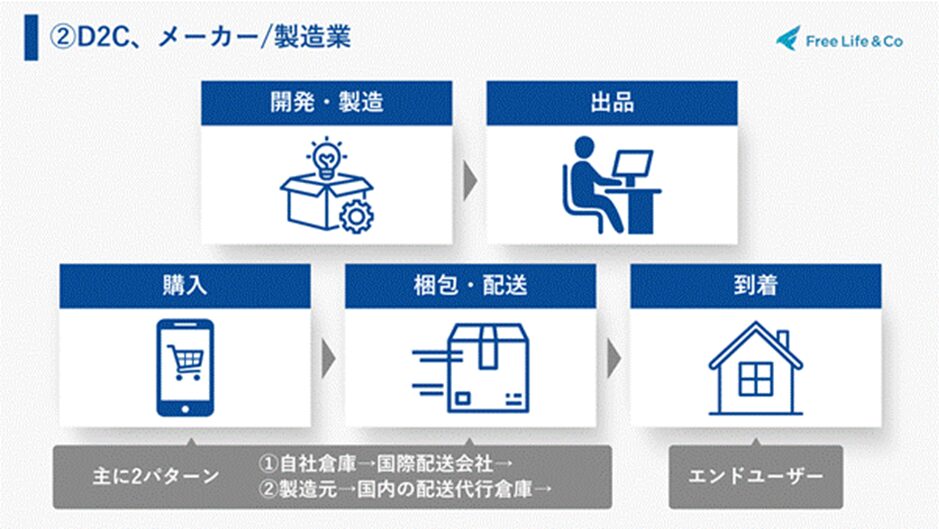 ②D2C、メーカー/製造業

Free Life & Co

開発・製造

出品

購入

梱包・配送

到着

主に2パターン

①自社倉庫→国際配送会社→
②製造元→国内の配送代行倉庫→

エンドユーザー